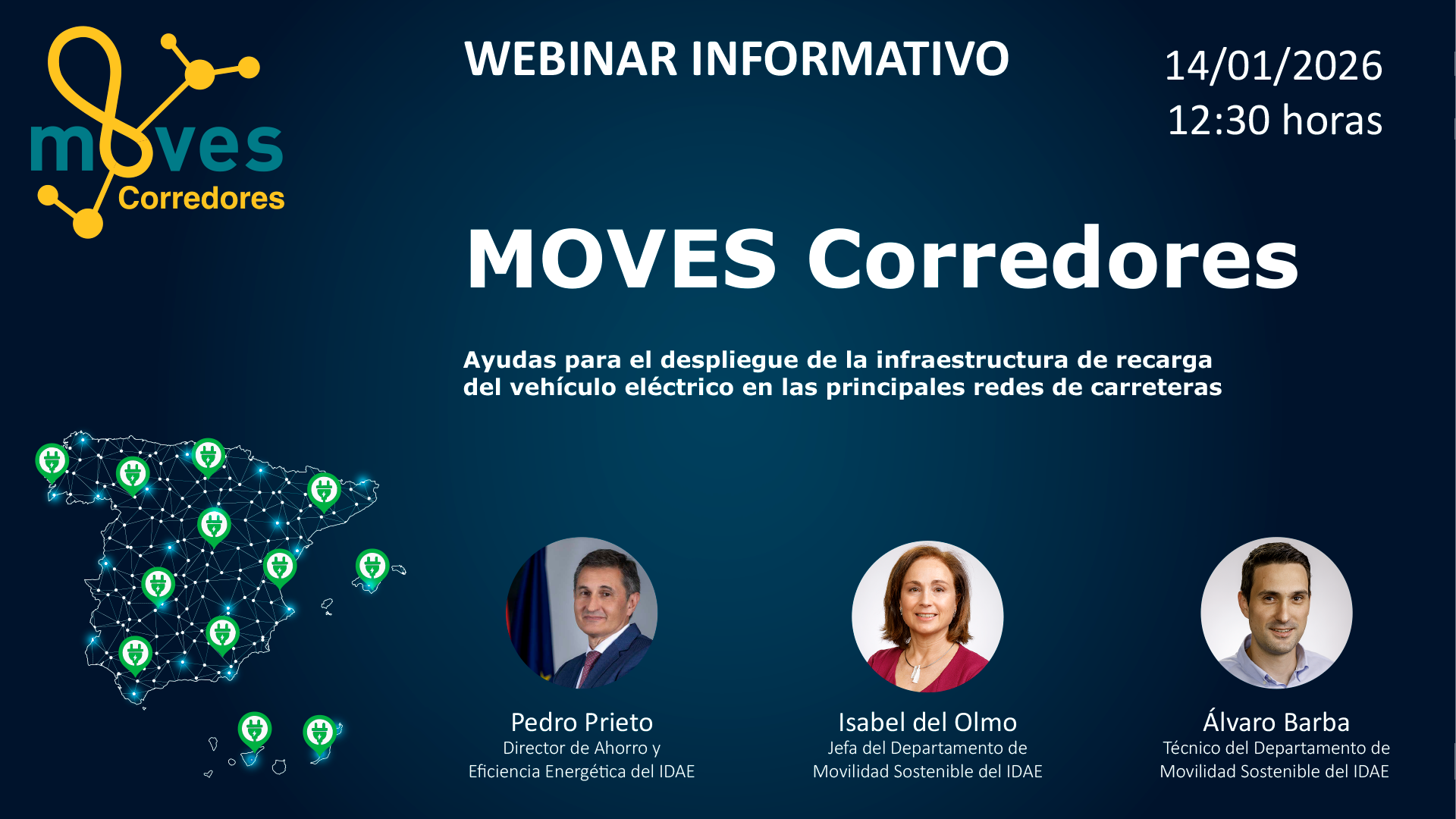 moves
Corredores

WEBINAR INFORMATIVO

14/01/2026
12:30 horas

MOVES Corredores

Ayudas para el despliegue de la infraestructura de recarga del vehículo eléctrico en las principales redes de carreteras

Pedro Prieto
Director de Ahorro y Eficiencia Energética del IDAE

Isabel del Olmo
Jefa del Departamento de Movilidad Sostenible del IDAE

Álvaro Barba
Técnico del Departamento de Movilidad Sostenible del IDAE